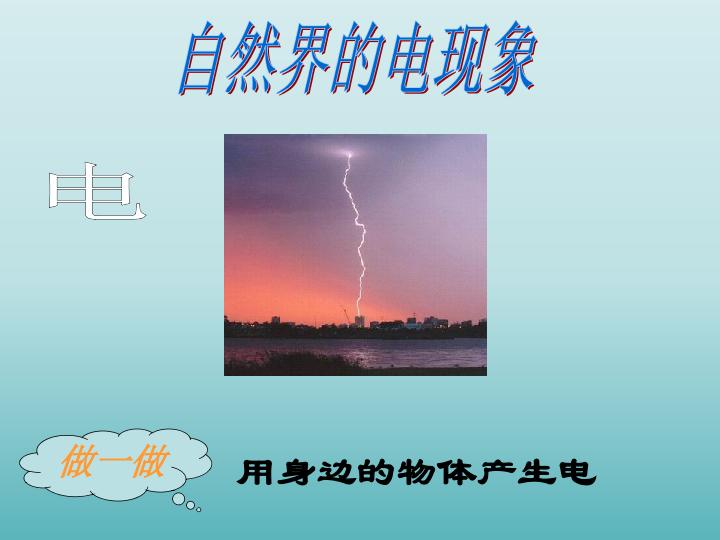 自然界的电现象

电

做一做

用身边的物体产生电